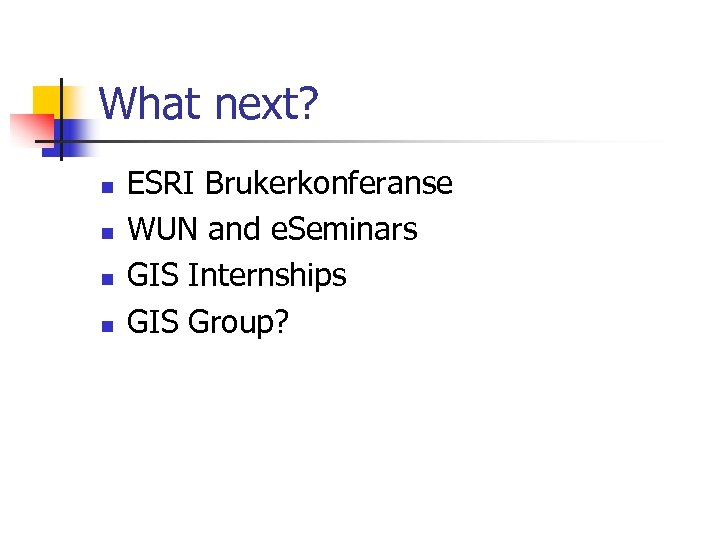 What next?

- ESRI Brukerkonferanse
- WUN and eSeminars
- GIS Internships
- GIS Group?